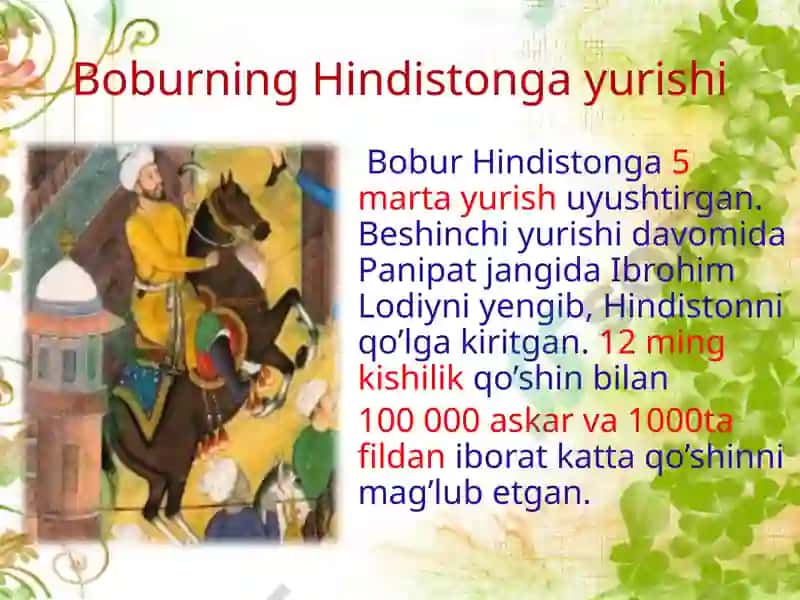 Boburning Hindistonga yurishi

Bobur Hindistonga 5 marta yurish uyushtirgan. Beshinchi yurishi davomida Panipat jangida Ibrohim Lodiyni yengib, Hindistonni qo’lga kiritgan. 12 ming kishilik qo’shin bilan

100 000 askar va 1000ta fildan iborat katta qo’shinni mag’lub etgan.